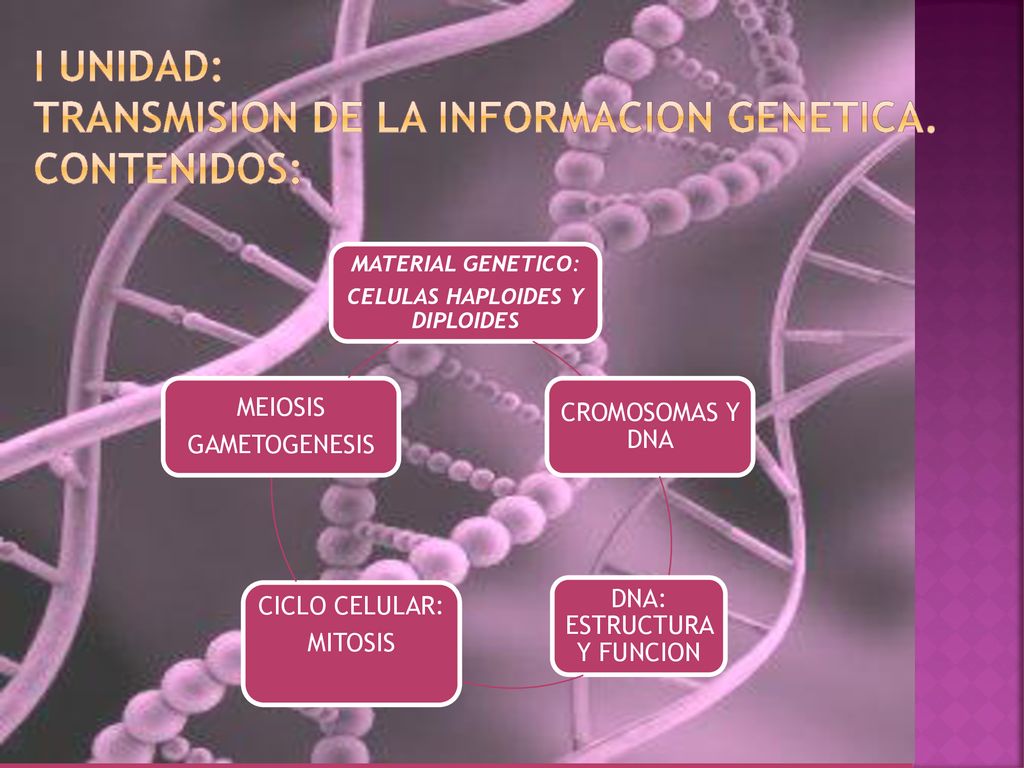 I UNIDAD:
TRANSMISION DE LA INFORMACION GENETICA.
CONTENIDOS:

MATERIAL GENETICO:
CELULAS HAPLOIDES Y DIPLOIDES

CROMOSOMAS Y DNA

DNA: ESTRUCTURA Y FUNCION

CICLO CELULAR:
MITOSIS

MEIOSIS
GAMETOGENESIS